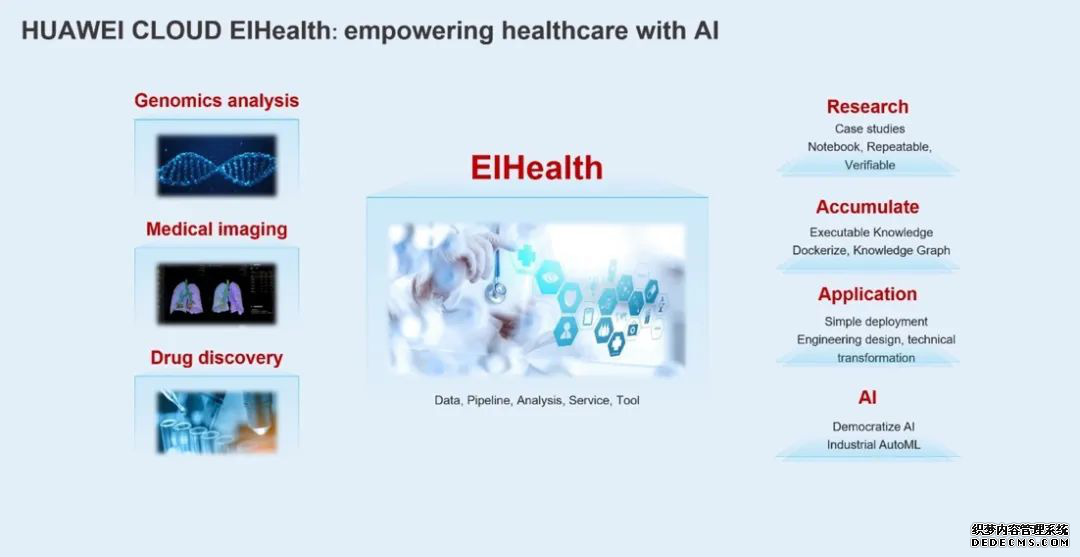 HUAWEI CLOUD EIHealth: empowering healthcare with AI

Genomics analysis

Medical imaging

Drug discovery

EIHealth

Data, Pipeline, Analysis, Service, Tool

Research
Case studies
Notebook, Repeatable, Verifiable

Accumulate
Executable Knowledge
Dockerize, Knowledge Graph

Application
Simple deployment
Engineering design, technical transformation

AI
Democratize AI
Industrial AutoML

织梦内容管理系统
DEDECMS.COM